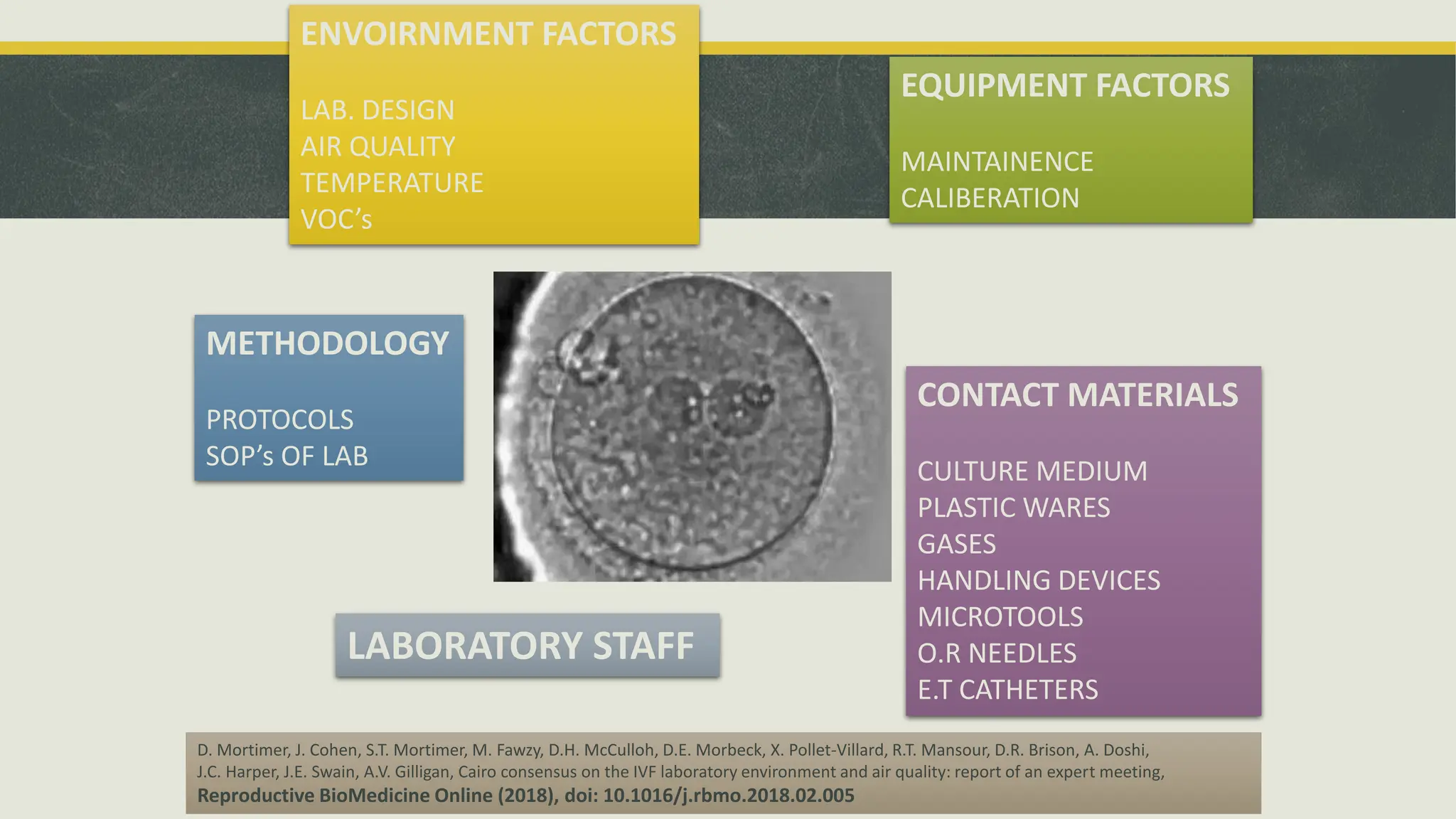 ENVOIRNMENT FACTORS

LAB. DESIGN
AIR QUALITY
TEMPERATURE
VOC's

EQUIPMENT FACTORS

MAINTAINENCE
CALIBERATION

METHODOLOGY

PROTOCOLS
SOP's OF LAB

CONTACT MATERIALS

CULTURE MEDIUM
PLASTIC WARES
GASES
HANDLING DEVICES
MICROTOOLS
O.R NEEDLES
E.T CATHETERS

LABORATORY STAFF

D. Mortimer, J. Cohen, S.T. Mortimer, M. Fawzy, D.H. McCulloh, D.E. Morbeck, X. Pollet-Villard, R.T. Mansour, D.R. Brison, A. Doshi, J.C. Harper, J.E. Swain, A.V. Gilligan, Cairo consensus on the IVF laboratory environment and air quality: report of an expert meeting, Reproductive BioMedicine Online (2018), doi: 10.1016/j.rbmo.2018.02.005